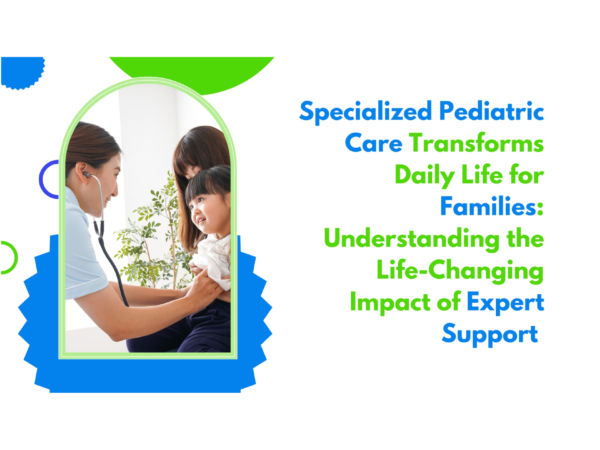 Specialized Pediatric Care Transforms Daily Life for Families: Understanding the Life-Changing Impact of Expert Support